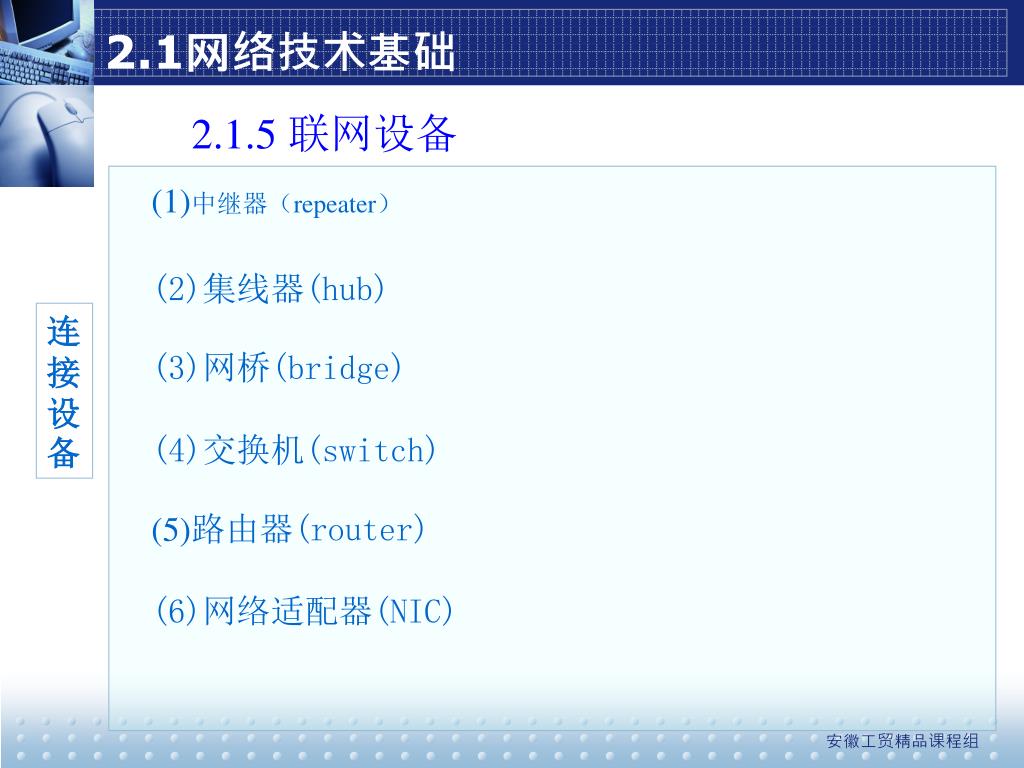 2.1网络技术基础

2.1.5 联网设备

连接设备

(1)中继器（repeater）

(2)集线器(hub)

(3)网桥(bridge)

(4)交换机(switch)

(5)路由器(router)

(6)网络适配器(NIC)

安徽工贸精品课程组